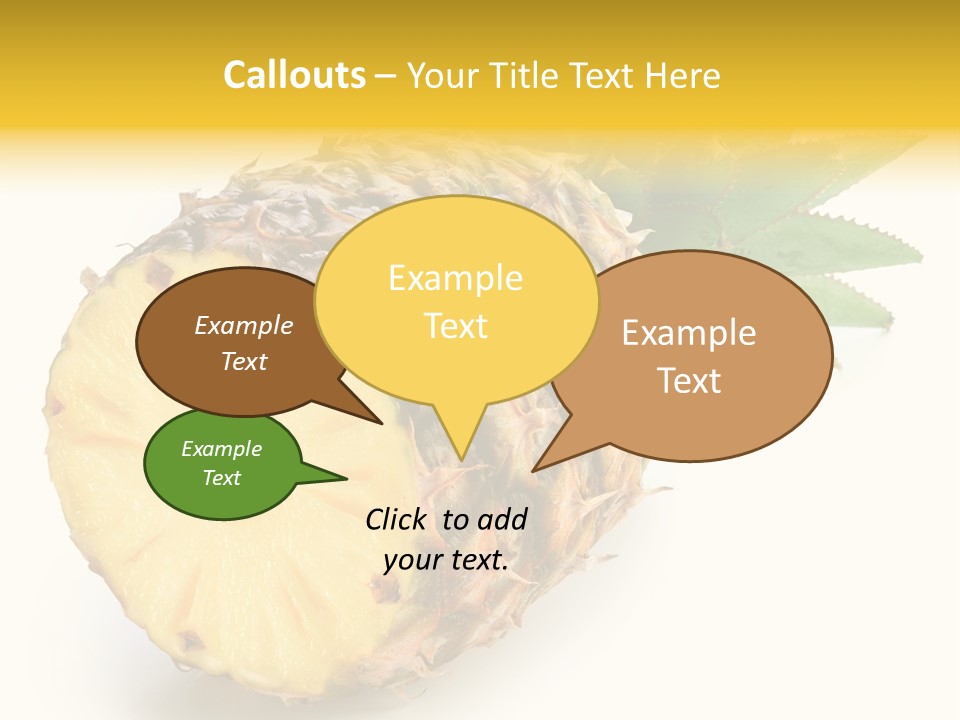 Callouts – Your Title Text Here

Example Text

Example Text

Example Text

Example Text

Click to add your text.